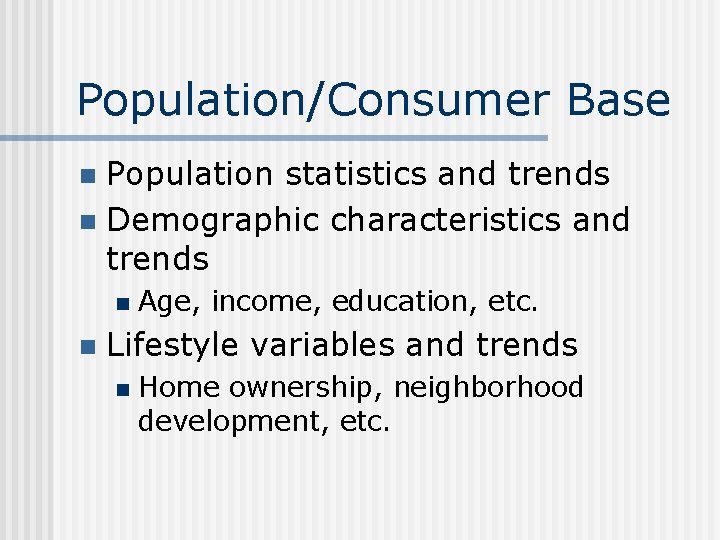 Population/Consumer Base

- Population statistics and trends
- Demographic characteristics and trends
  - Age, income, education, etc.
- Lifestyle variables and trends
  - Home ownership, neighborhood development, etc.